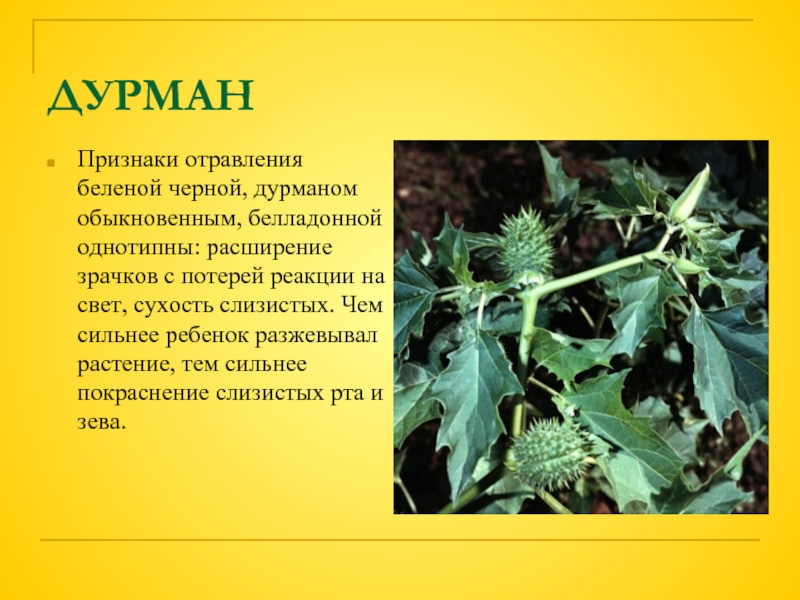 ДУРМАН

Признаки отравления беленой черной, дурманом обыкновенным, белладонной однотипны: расширение зрачков с потерей реакции на свет, сухость слизистых. Чем сильнее ребенок разжевывал растение, тем сильнее покраснение слизистых рта и зева.